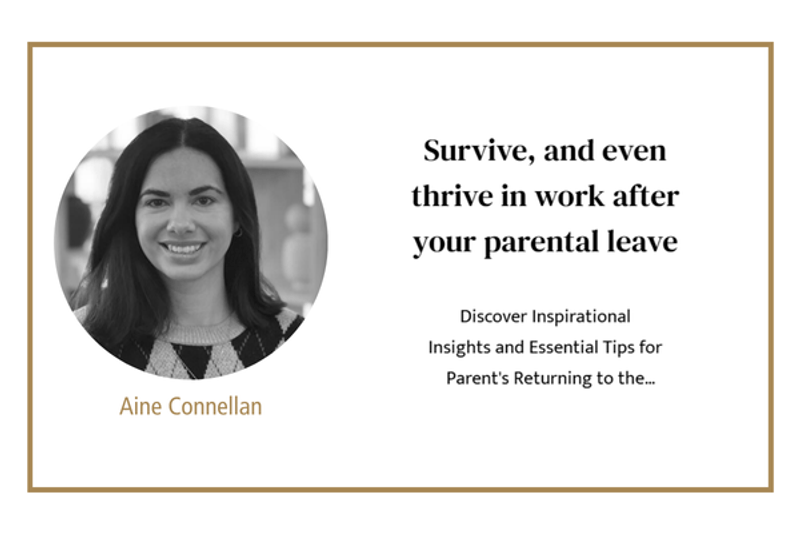 Aine Connellan

Survive, and even thrive in work after your parental leave

Discover Inspirational Insights and Essential Tips for Parent's Returning to the...